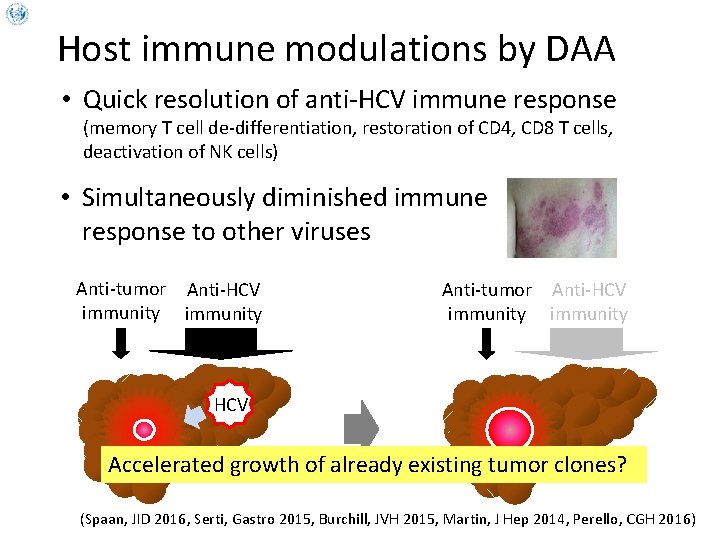 Host immune modulations by DAA

• Quick resolution of anti-HCV immune response (memory T cell de-differentiation, restoration of CD4, CD8 T cells, deactivation of NK cells)

• Simultaneously diminished immune response to other viruses

Anti-tumor immunity

Anti-HCV immunity

HCV

Anti-tumor immunity

Anti-HCV immunity

Accelerated growth of already existing tumor clones?

(Spaan, JID 2016, Serti, Gastro 2015, Burchill, JVH 2015, Martin, J Hep 2014, Perello, CGH 2016)